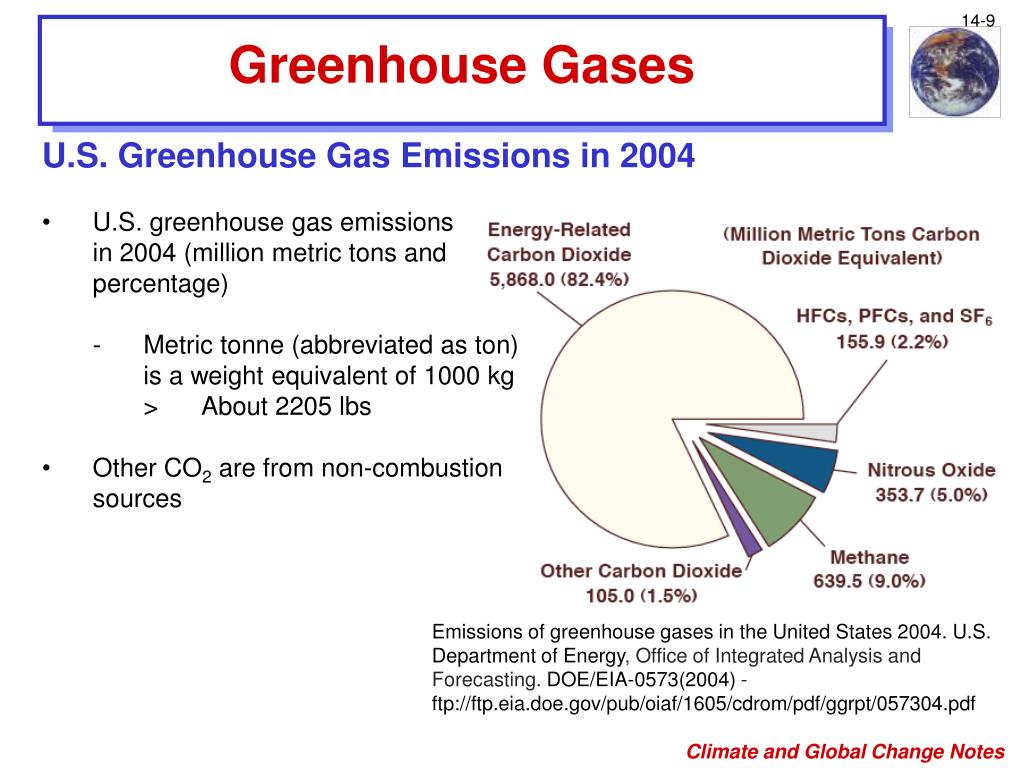 14-9

Greenhouse Gases

U.S. Greenhouse Gas Emissions in 2004

• U.S. greenhouse gas emissions in 2004 (million metric tons and percentage)

- Metric tonne (abbreviated as ton) is a weight equivalent of 1000 kg
> About 2205 lbs

• Other $CO_2$ are from non-combustion sources

Energy-Related Carbon Dioxide 5,868.0 (82.4%)

(Million Metric Tons Carbon Dioxide Equivalent)

HFCs, PFCs, and $SF_6$ 155.9 (2.2%)

Nitrous Oxide 353.7 (5.0%)

Methane 639.5 (9.0%)

Other Carbon Dioxide 105.0 (1.5%)

Emissions of greenhouse gases in the United States 2004. U.S. Department of Energy, Office of Integrated Analysis and Forecasting. DOE/EIA-0573(2004) - ftp://ftp.eia.doe.gov/pub/oiaf/1605/cdrom/pdf/ggrpt/057304.pdf

Climate and Global Change Notes